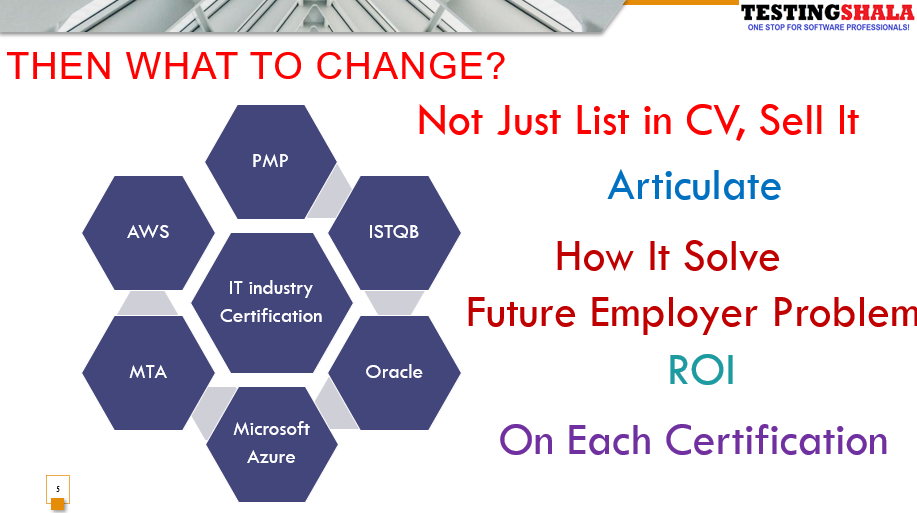 TESTINGSHALA
ONE STOP FOR SOFTWARE PROFESSIONALS!

THEN WHAT TO CHANGE?

PMP

AWS

ISTQB

IT industry Certification

MTA

Oracle

Microsoft Azure

Not Just List in CV, Sell It

Articulate

How It Solve

Future Employer Problem

ROI

On Each Certification

5